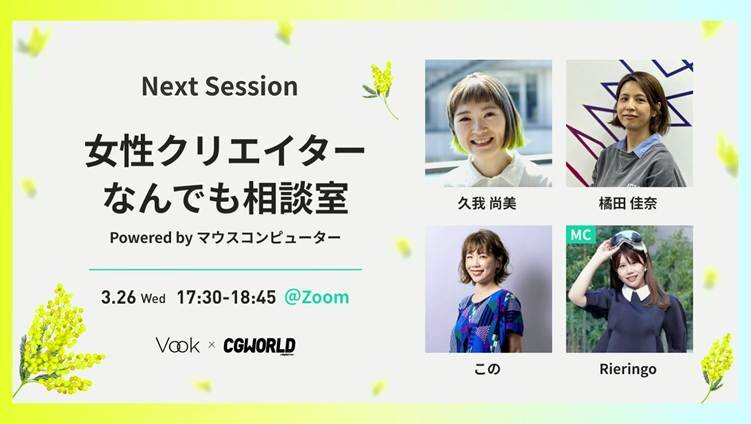 Next Session

女性クリエイター
なんでも相談室

Powered by マウスコンピューター

3.26 Wed 17:30-18:45 @Zoom

Vook × CGWORLD

久我 尚美

橘田 佳奈

この

MC

Rieringo